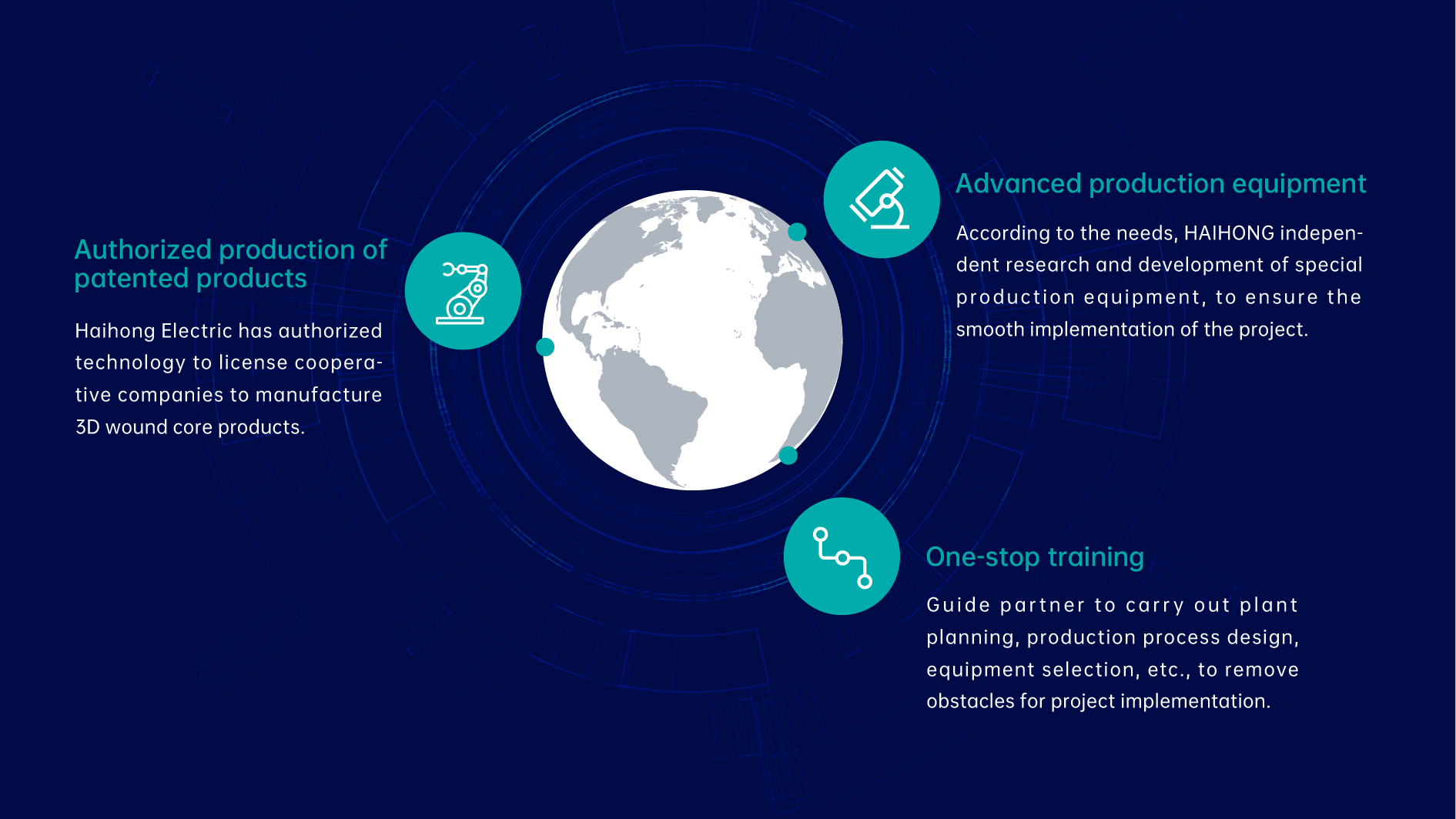 Authorized production of patented products

Haihong Electric has authorized technology to license cooperative companies to manufacture 3D wound core products.

Advanced production equipment

According to the needs, HAIHONG independent research and development of special production equipment, to ensure the smooth implementation of the project.

One-stop training

Guide partner to carry out plant planning, production process design, equipment selection, etc., to remove obstacles for project implementation.